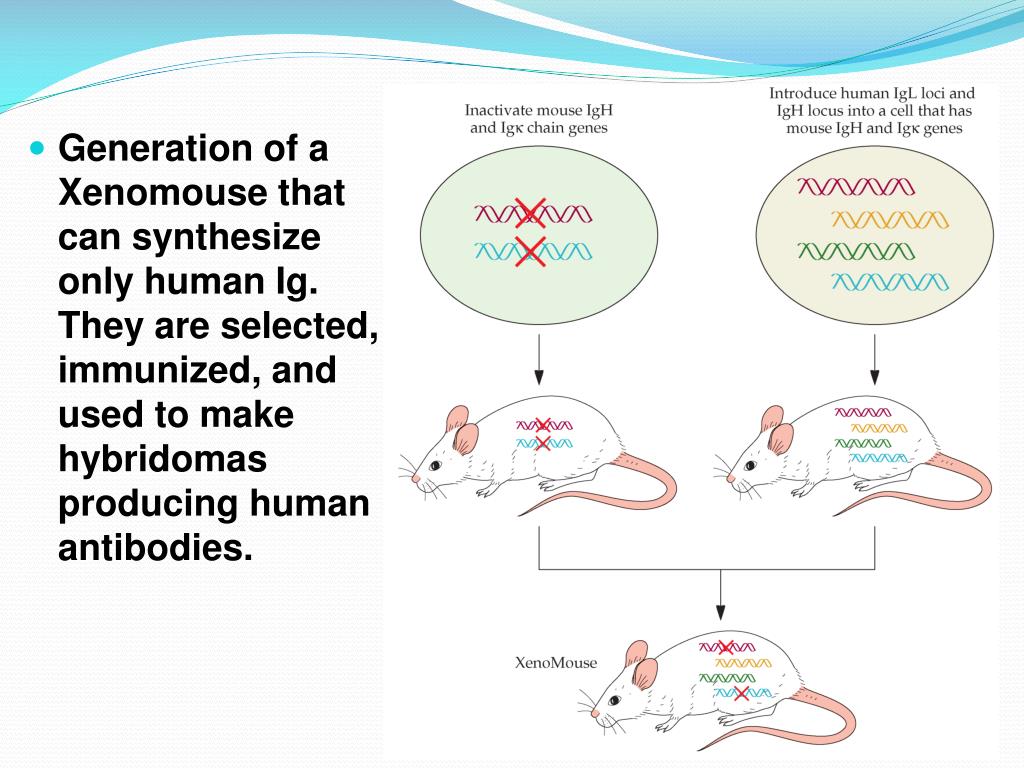 Generation of a Xenomouse that can synthesize only human Ig. They are selected, immunized, and used to make hybridomas producing human antibodies.

Inactivate mouse IgH and Igκ chain genes

Introduce human IgL loci and IgH locus into a cell that has mouse IgH and Igκ genes

XenoMouse